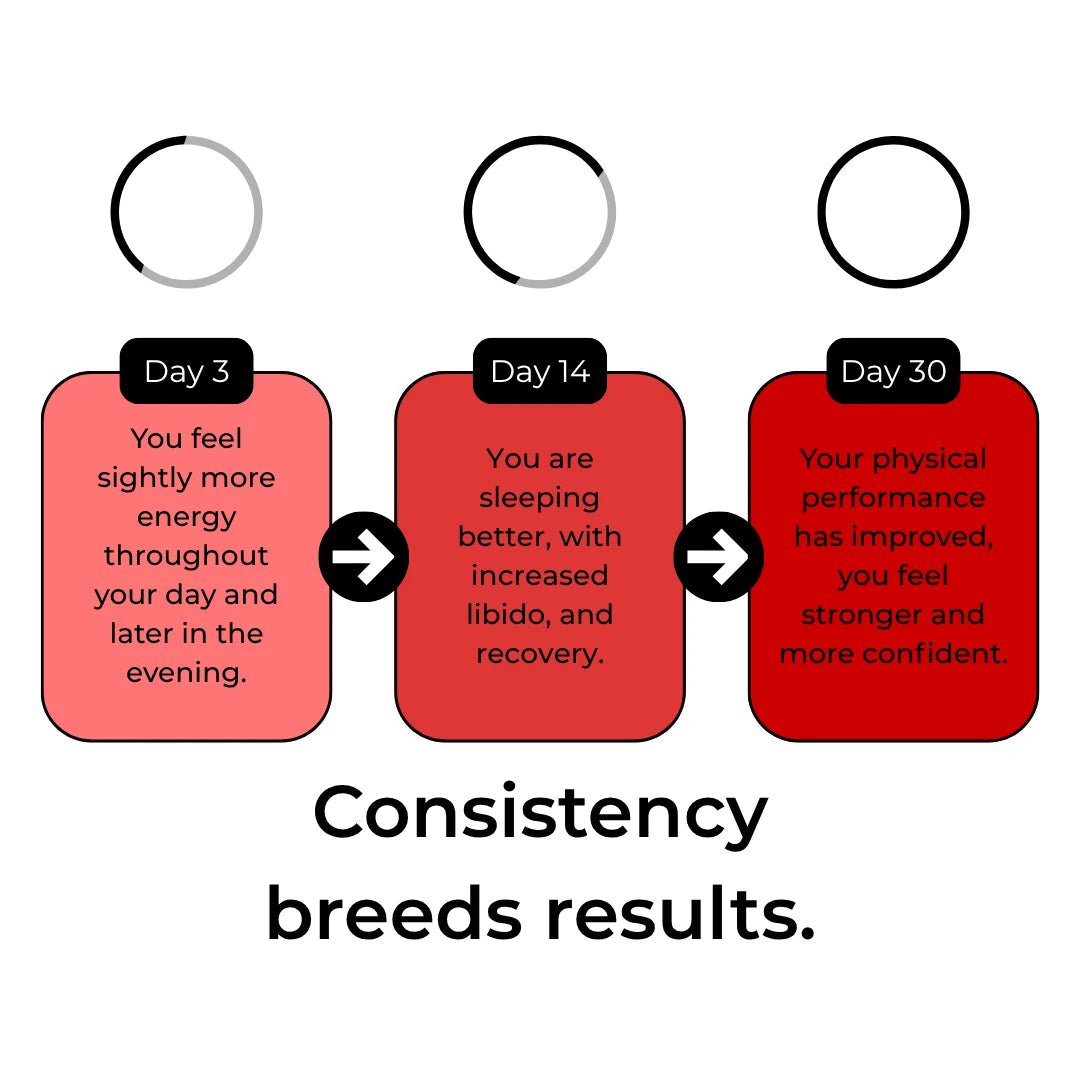 Day 3

You feel sightly more energy throughout your day and later in the evening.

Day 14

You are sleeping better, with increased libido, and recovery.

Day 30

Your physical performance has improved, you feel stronger and more confident.

Consistency breeds results.